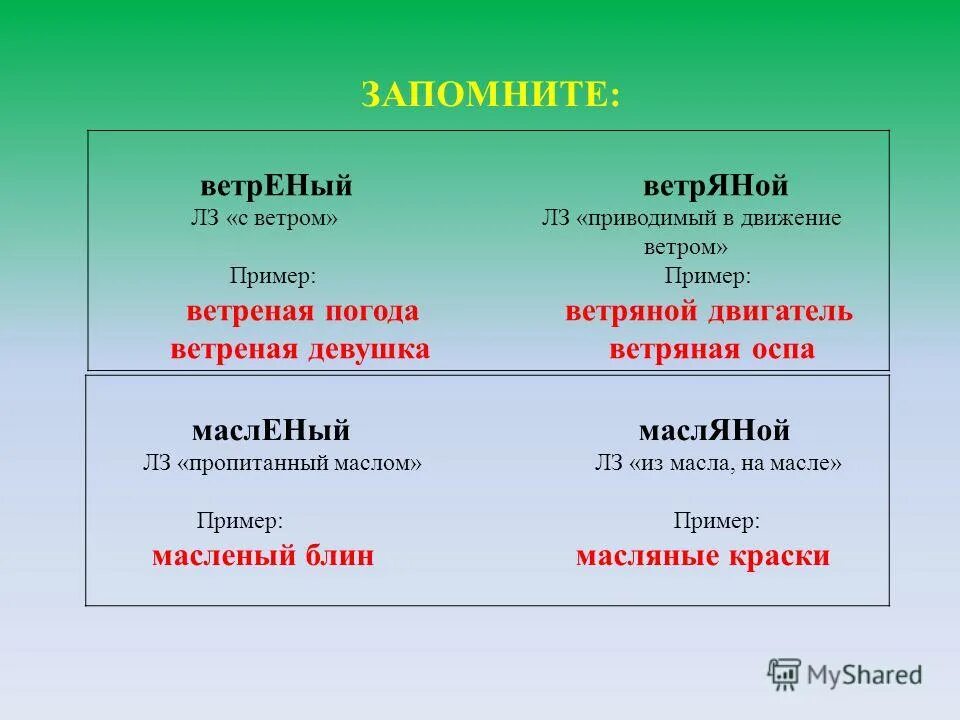 ЗАПОМНИТЕ:

ветрЕНый
ЛЗ «с ветром»
Пример:
ветреная погода
ветреная девушка

ветрЯНой
ЛЗ «приводимый в движение ветром»
Пример:
ветряной двигатель
ветряная оспа

маслЕНый
ЛЗ «пропитанный маслом»
Пример:
масленый блин

маслЯНой
ЛЗ «из масла, на масле»
Пример:
масляные краски

MyShared